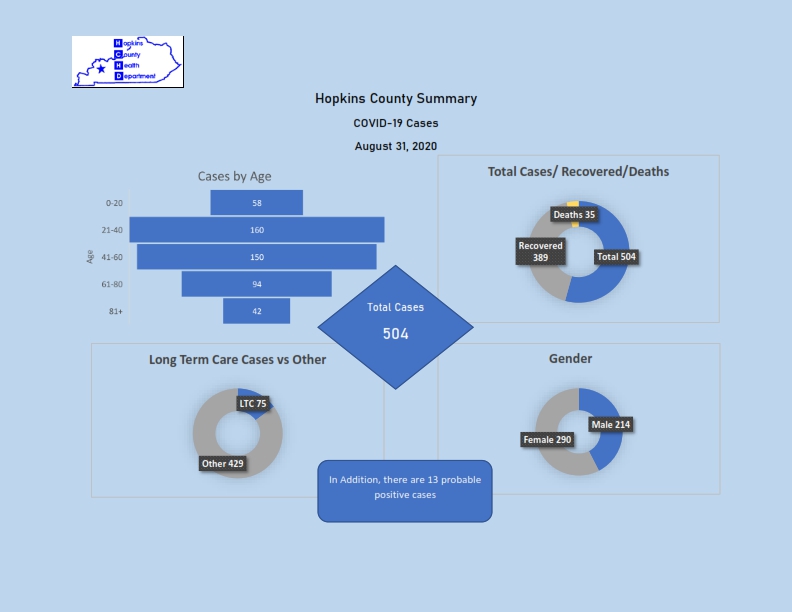 Hopkins County Health Department

Hopkins County Summary

COVID-19 Cases

August 31, 2020

Cases by Age

Age

0-20 58
21-40 160
41-60 150
61-80 94
81+ 42

Total Cases/ Recovered/Deaths

Deaths 35

Recovered 389

Total 504

Total Cases

504

Long Term Care Cases vs Other

LTC 75

Other 429

Gender

Male 214

Female 290

In Addition, there are 13 probable positive cases